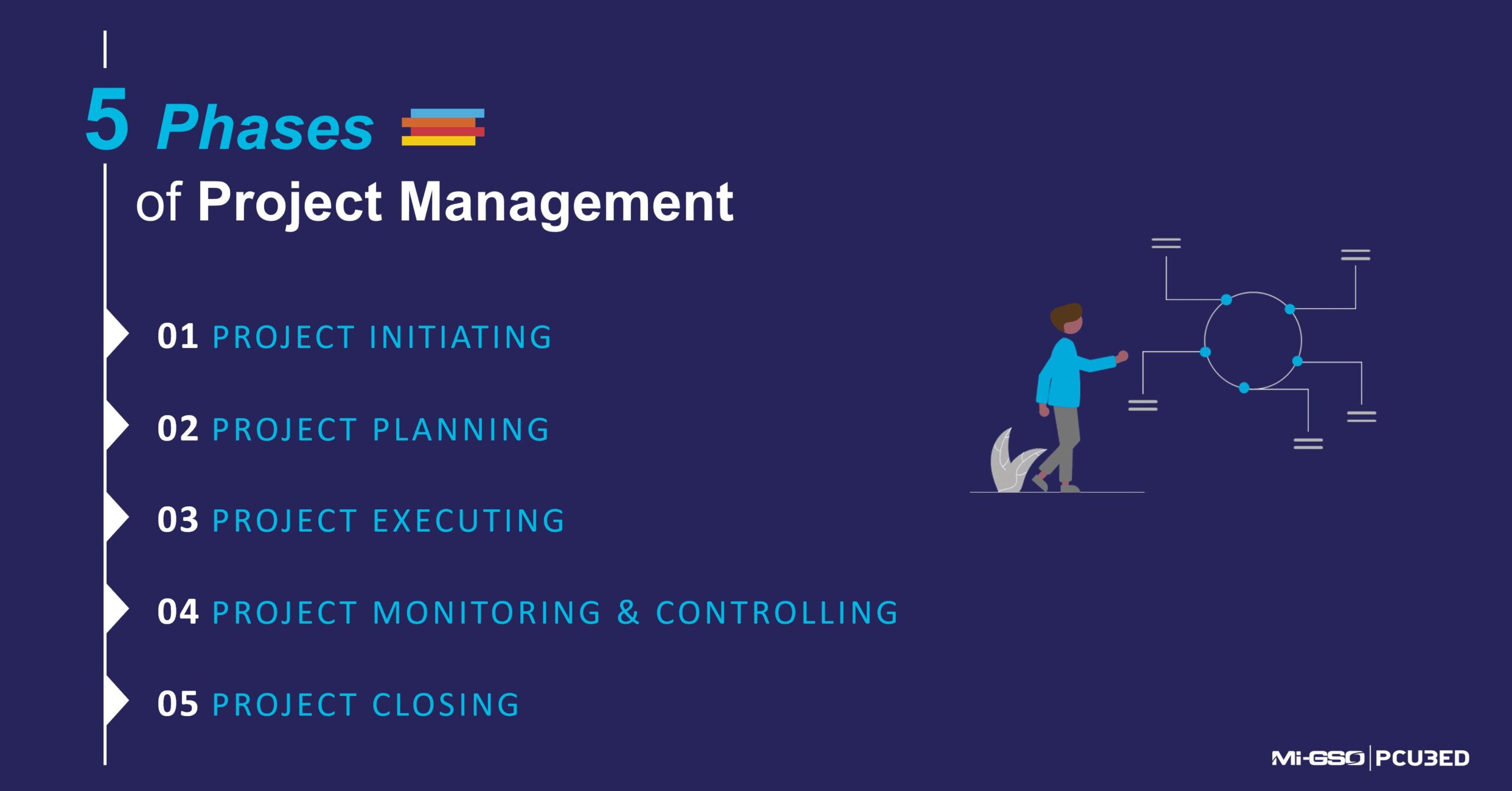 5 Phases

of Project Management

01 PROJECT INITIATING

02 PROJECT PLANNING

03 PROJECT EXECUTING

04 PROJECT MONITORING & CONTROLLING

05 PROJECT CLOSING

MI-GSO | PCUBED